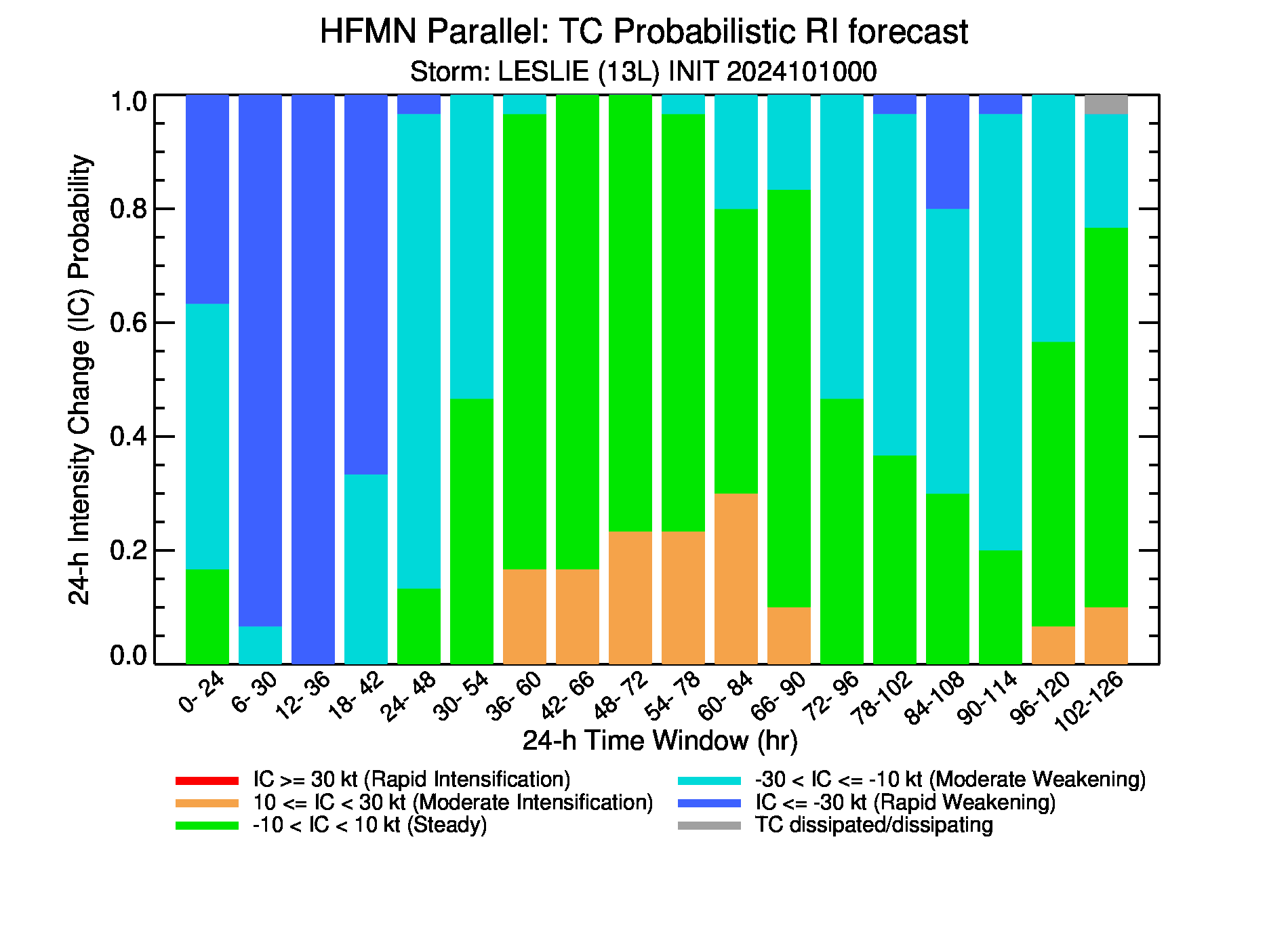 HFMN Parallel: TC Probabilistic RI forecast
Storm: LESLIE (13L) INIT 2024101000

24-h Intensity Change (IC) Probability

1.0
0.8
0.6
0.4
0.2
0.0

0- 24
6- 30
12- 36
18- 42
24- 48
30- 54
36- 60
42- 66
48- 72
54- 78
60- 84
66- 90
72- 96
78-102
84-108
90-114
96-120
102-126

24-h Time Window (hr)

IC >= 30 kt (Rapid Intensification)
10 <= IC < 30 kt (Moderate Intensification)
-10 < IC < 10 kt (Steady)
-30 < IC <= -10 kt (Moderate Weakening)
IC <= -30 kt (Rapid Weakening)
TC dissipated/dissipating